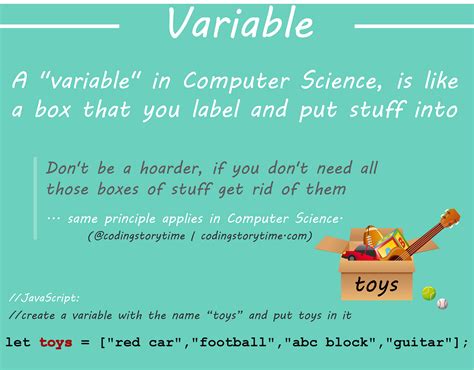 Variable

A "variable" in Computer Science, is like a box that you label and put stuff into

Don't be a hoarder, if you don't need all those boxes of stuff get rid of them

... same principle applies in Computer Science.
(@codingstorytime | codingstorytime.com)

toys

//JavaScript:
//create a variable with the name "toys" and put toys in it

let toys = ["red car","football","abc block","guitar"];